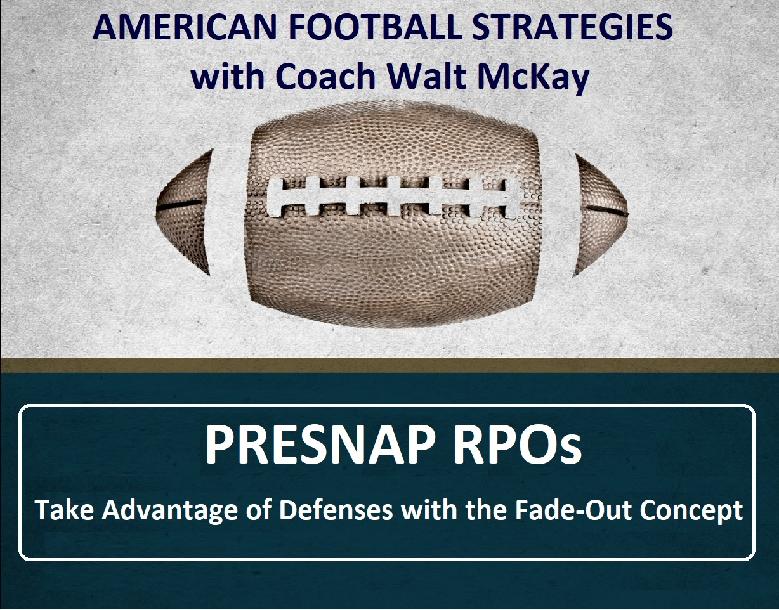 AMERICAN FOOTBALL STRATEGIES
with Coach Walt McKay

PRESNAP RPOs

Take Advantage of Defenses with the Fade-Out Concept